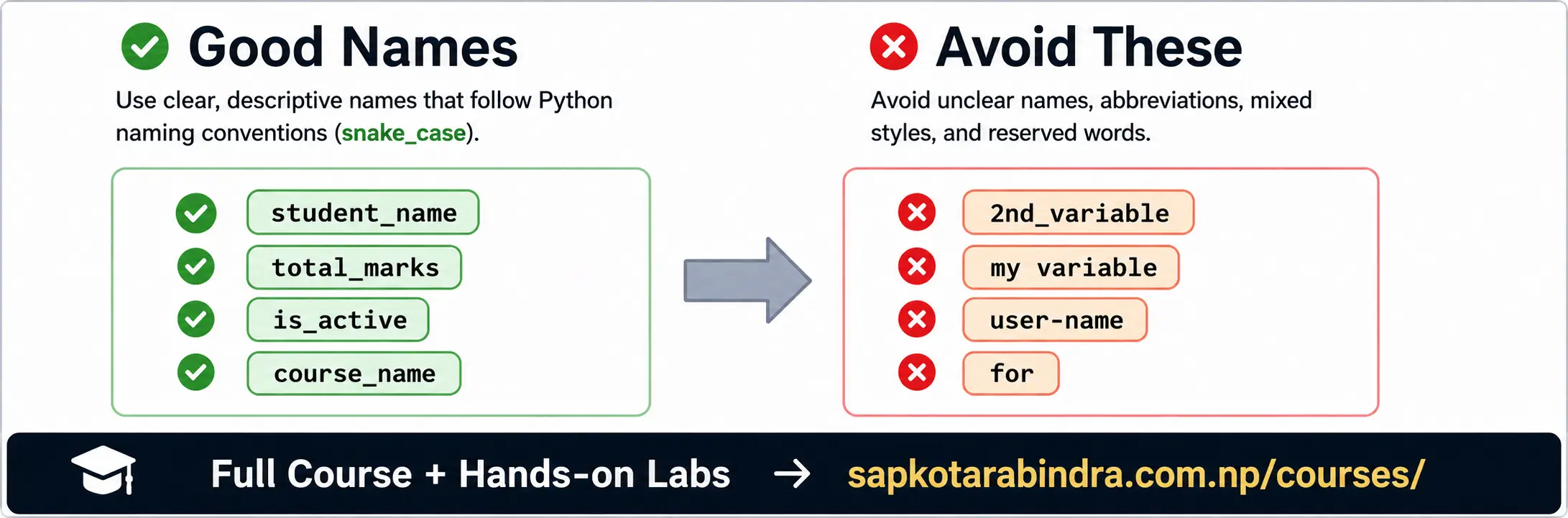 Good Names

Use clear, descriptive names that follow Python naming conventions (snake_case).

student_name
total_marks
is_active
course_name

Avoid These

Avoid unclear names, abbreviations, mixed styles, and reserved words.

2nd_variable
my variable
user-name
for

Full Course + Hands-on Labs → sapkotarabindra.com.np/courses/